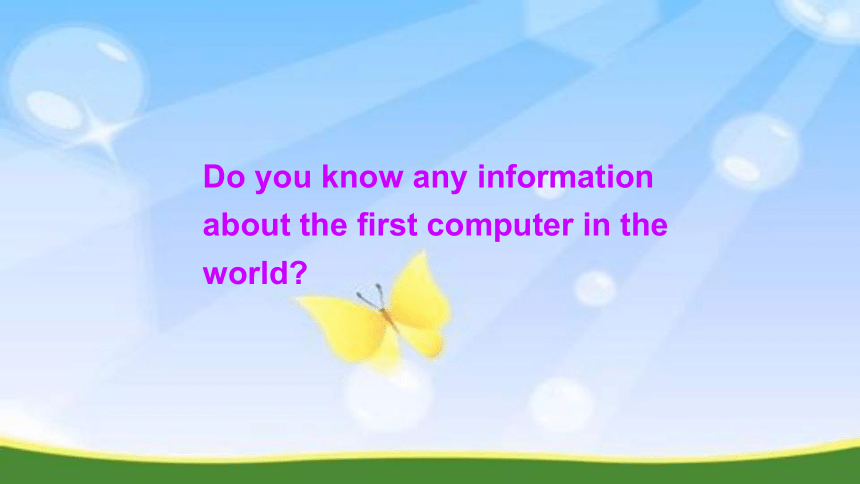 Do you know any information about the first computer in the world?